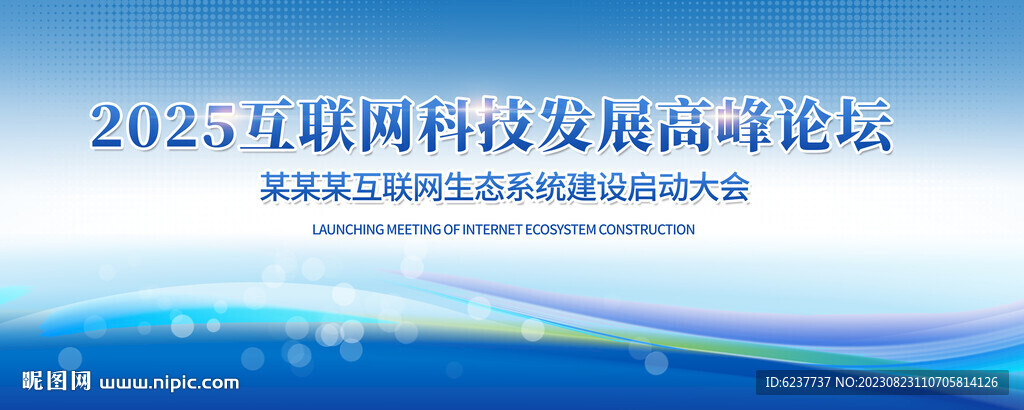 2025互联网科技发展高峰论坛

某某某互联网生态系统建设启动大会

LAUNCHING MEETING OF INTERNET ECOSYSTEM CONSTRUCTION

昵图网 www.nipic.com

ID:6237737 NO:20230823110705814126